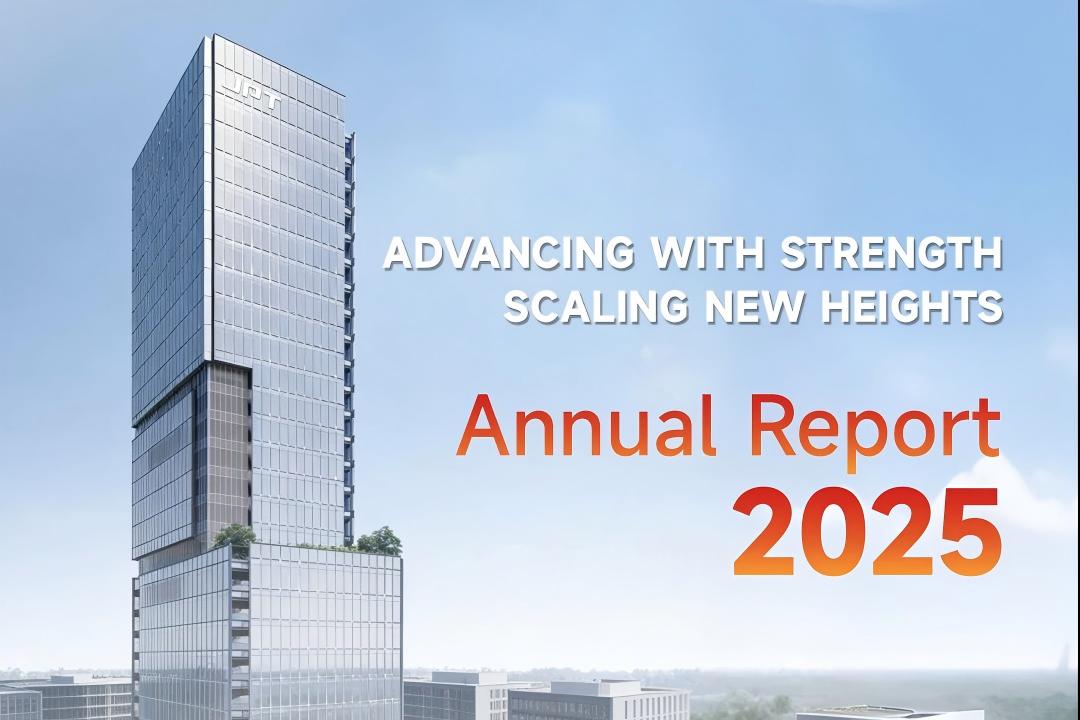 JPT

ADVANCING WITH STRENGTH
SCALING NEW HEIGHTS

Annual Report
2025